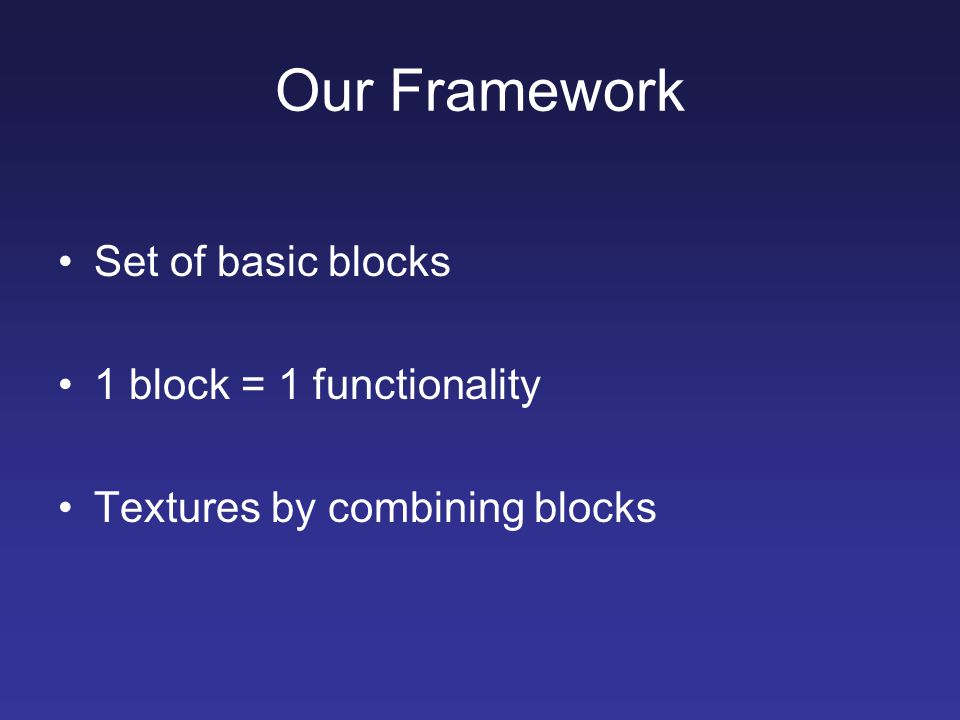 Our Framework

• Set of basic blocks

• 1 block = 1 functionality

• Textures by combining blocks